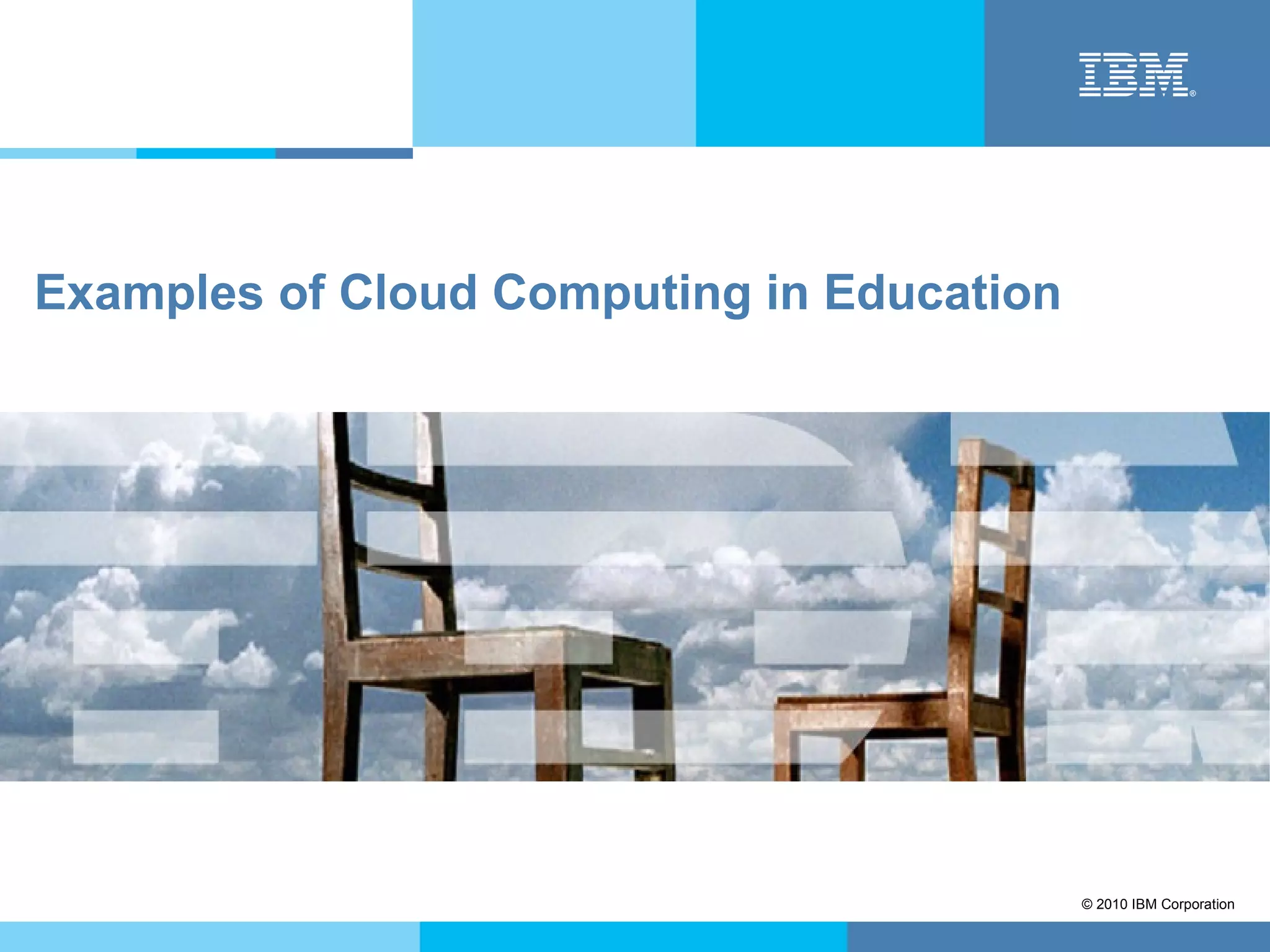 IBM®

Examples of Cloud Computing in Education

© 2010 IBM Corporation